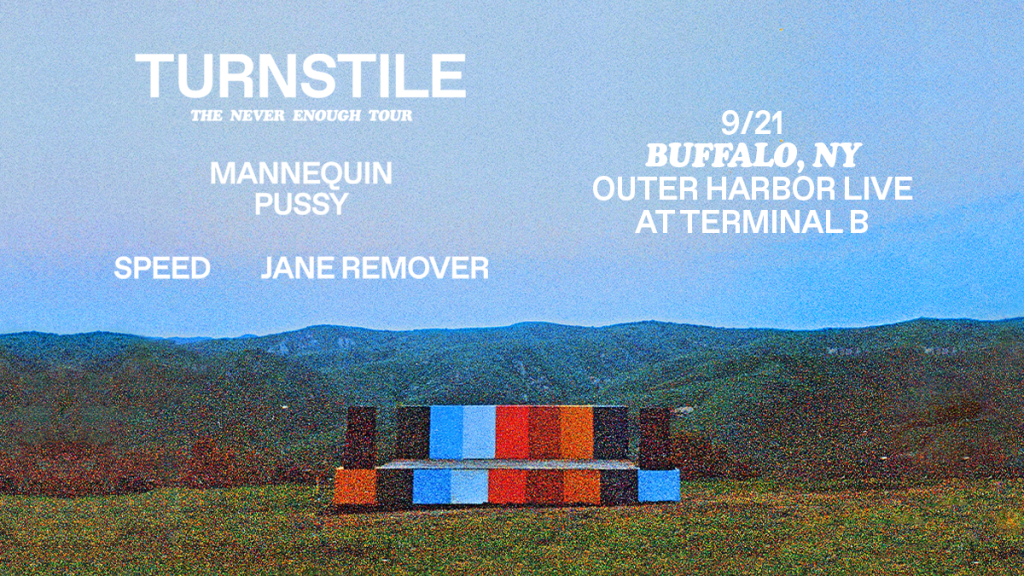 TURNSTILE
THE NEVER ENOUGH TOUR

MANNEQUIN PUSSY

SPEED JANE REMOVER

9/21
BUFFALO, NY
OUTER HARBOR LIVE AT TERMINAL B